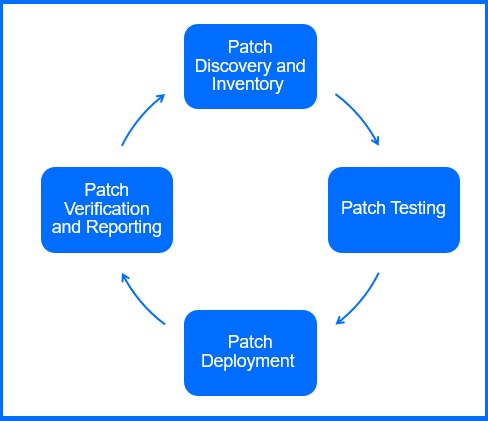 Patch Discovery and Inventory

Patch Testing

Patch Deployment

Patch Verification and Reporting